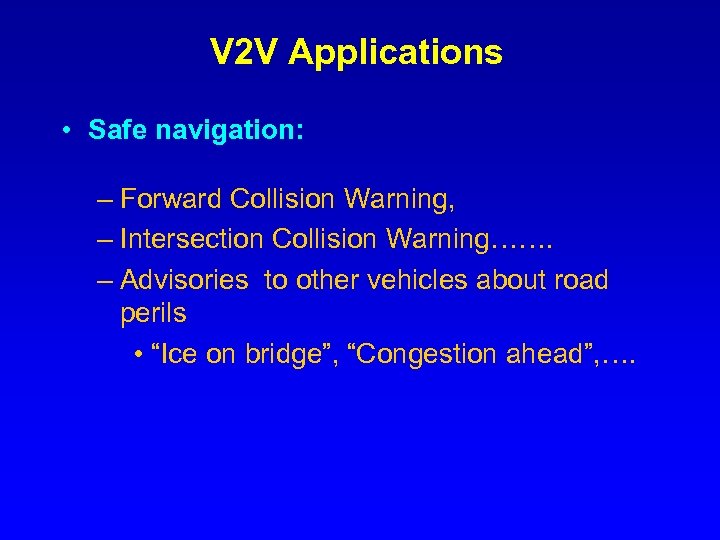 V2V Applications

• Safe navigation:

– Forward Collision Warning,
– Intersection Collision Warning…….
– Advisories to other vehicles about road perils
• “Ice on bridge”, “Congestion ahead”,….